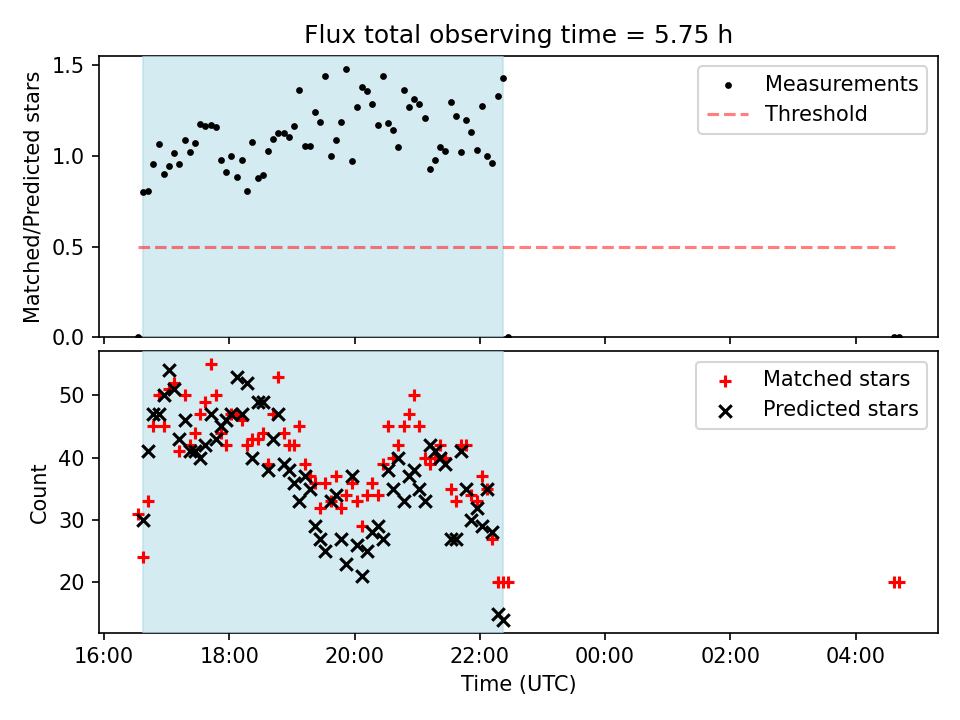 Flux total observing time = 5.75 h

Matched/Predicted stars

1.5
1.0
0.5
0.0

Measurements
Threshold

Count

50
40
30
20

Matched stars
Predicted stars

16:00
18:00
20:00
22:00
00:00
02:00
04:00

Time (UTC)